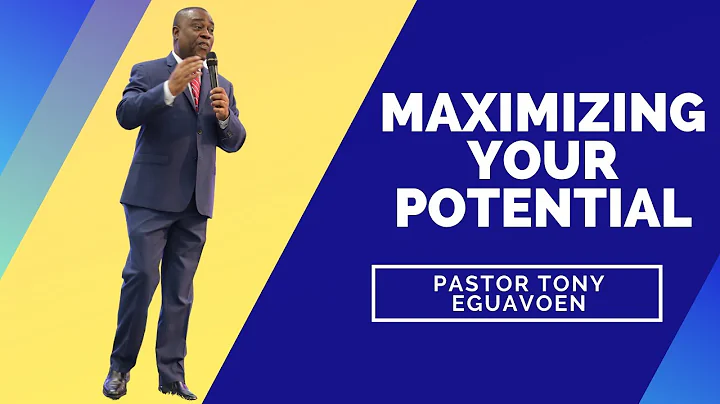 MAXIMIZING YOUR POTENTIAL

PASTOR TONY EGUAVOEN